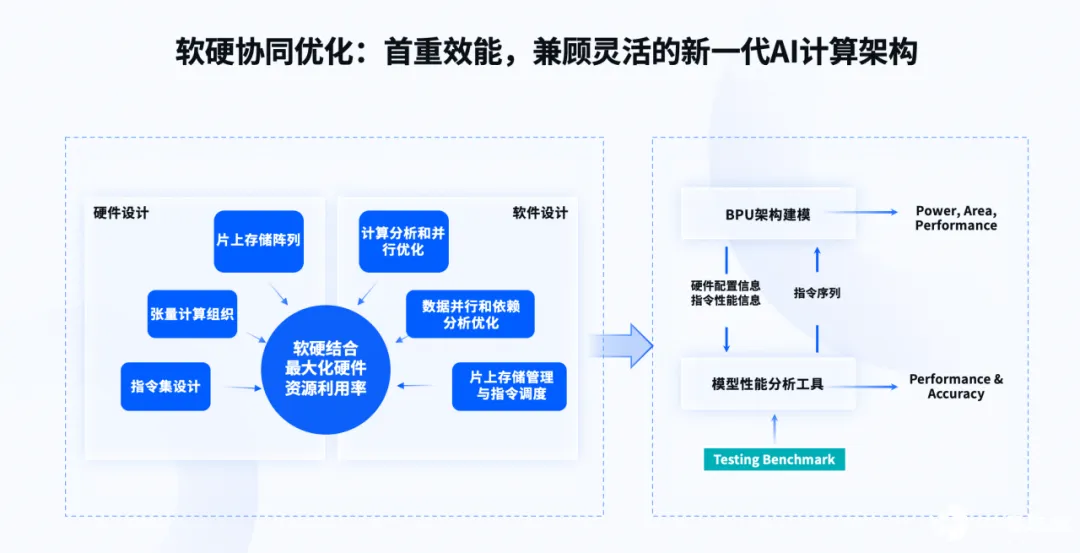 软硬协同优化：首重效能，兼顾灵活的新一代AI计算架构

硬件设计

片上存储阵列

张量计算组织

指令集设计

软硬结合
最大化硬件
资源利用率

软件设计

计算分析和并行优化

数据并行和依赖分析优化

片上存储管理与指令调度

BPU架构建模

Power, Area, Performance

硬件配置信息
指令性能信息

指令序列

模型性能分析工具

Performance & Accuracy

Testing Benchmark